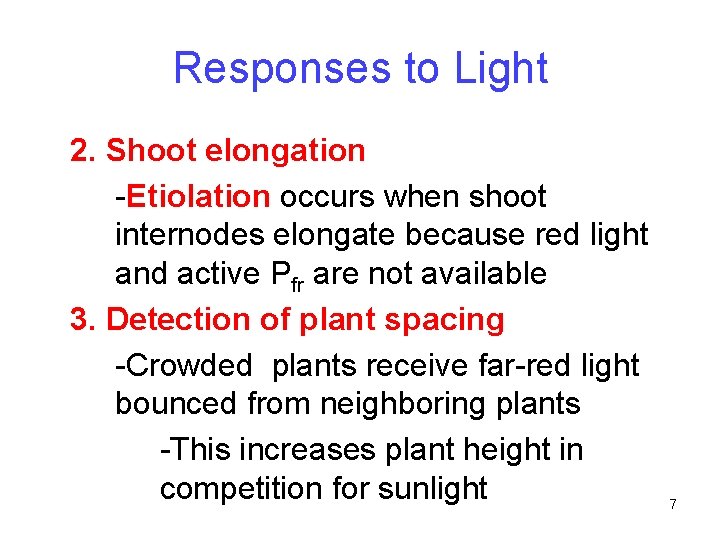 Responses to Light

2. Shoot elongation

-Etiolation occurs when shoot internodes elongate because red light and active $P_{fr}$ are not available

3. Detection of plant spacing

-Crowded plants receive far-red light bounced from neighboring plants

-This increases plant height in competition for sunlight

7